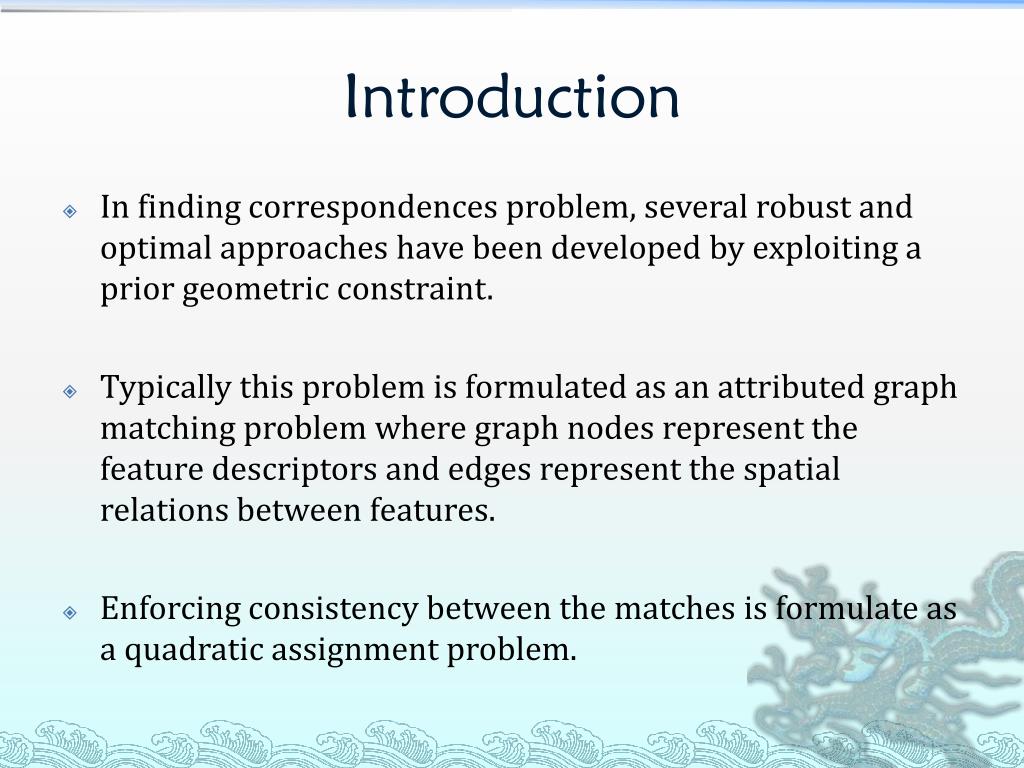 Introduction

In finding correspondences problem, several robust and optimal approaches have been developed by exploiting a prior geometric constraint.

Typically this problem is formulated as an attributed graph matching problem where graph nodes represent the feature descriptors and edges represent the spatial relations between features.

Enforcing consistency between the matches is formulate as a quadratic assignment problem.